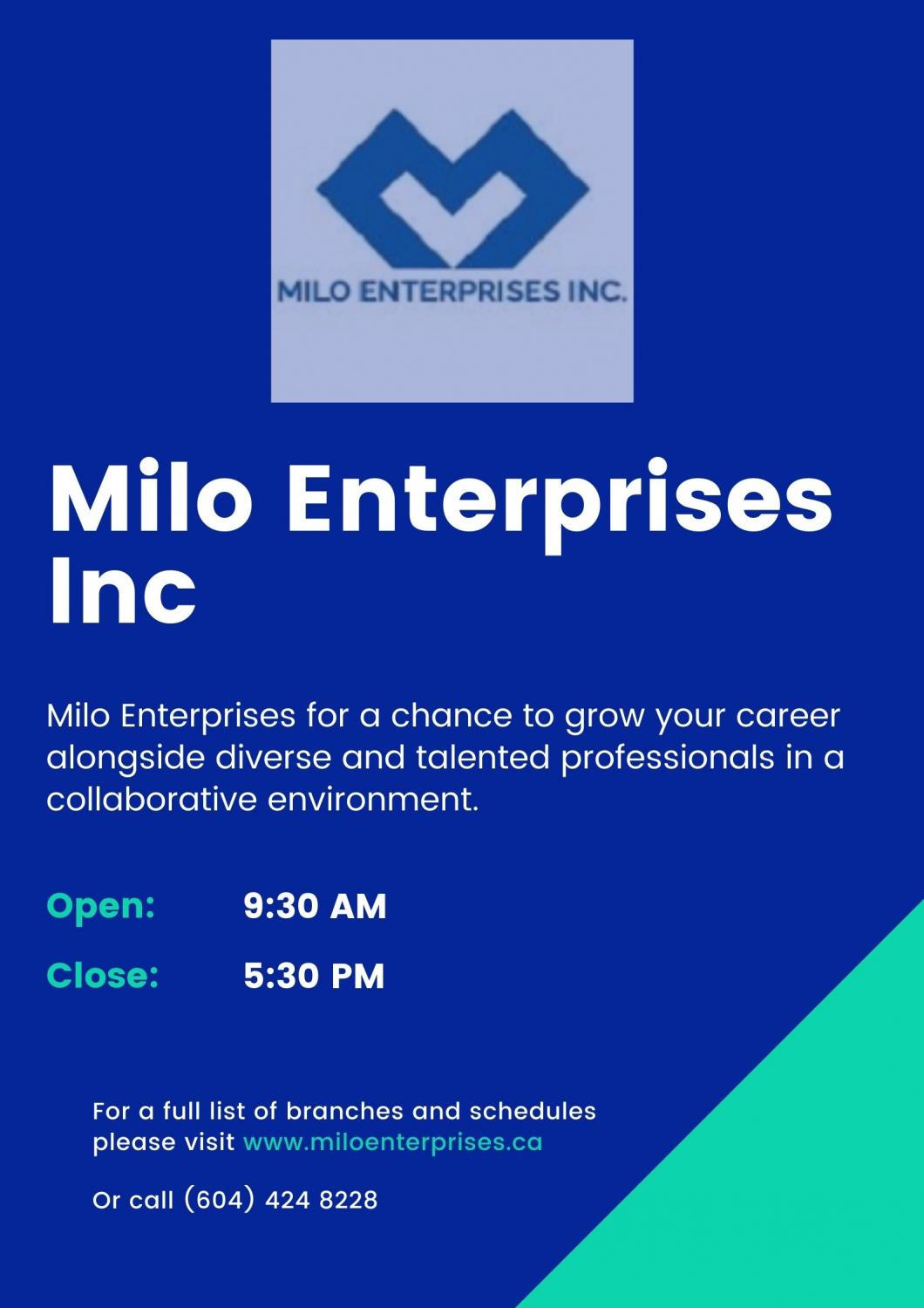 MILO ENTERPRISES INC.

Milo Enterprises Inc

Milo Enterprises for a chance to grow your career alongside diverse and talented professionals in a collaborative environment.

Open: 9:30 AM

Close: 5:30 PM

For a full list of branches and schedules please visit www.miloenterprises.ca

Or call (604) 424 8228